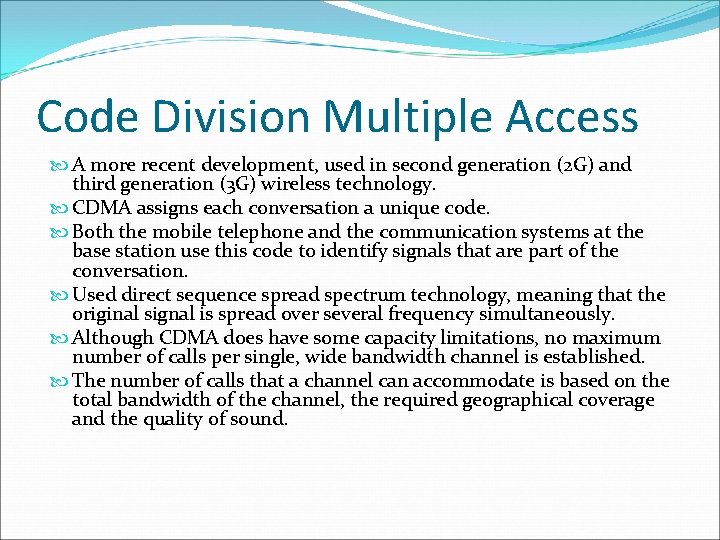 Code Division Multiple Access

A more recent development, used in second generation (2G) and third generation (3G) wireless technology.

CDMA assigns each conversation a unique code.

Both the mobile telephone and the communication systems at the base station use this code to identify signals that are part of the conversation.

Used direct sequence spread spectrum technology, meaning that the original signal is spread over several frequency simultaneously.

Although CDMA does have some capacity limitations, no maximum number of calls per single, wide bandwidth channel is established.

The number of calls that a channel can accommodate is based on the total bandwidth of the channel, the required geographical coverage and the quality of sound.